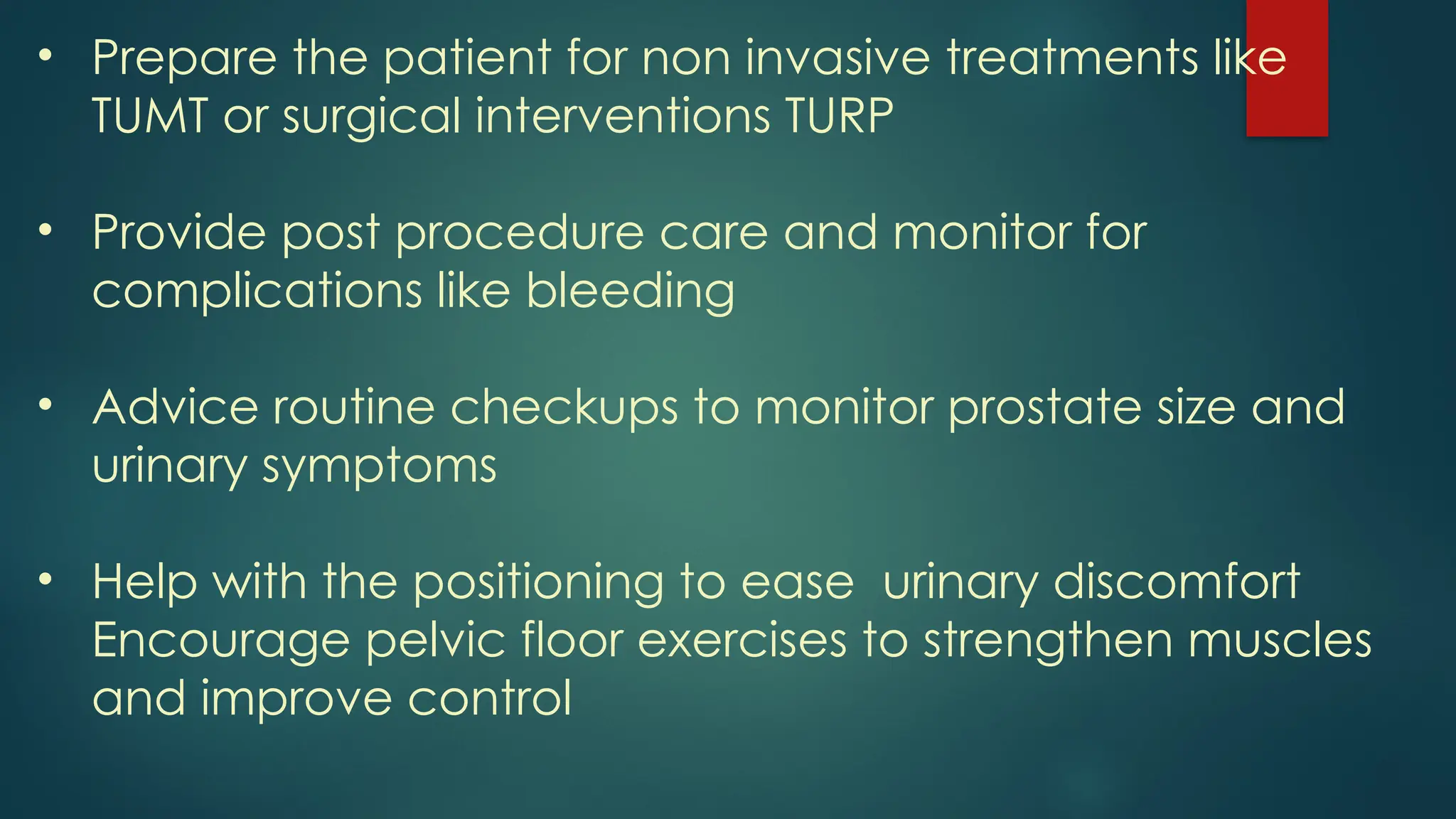 • Prepare the patient for non invasive treatments like TUMT or surgical interventions TURP

• Provide post procedure care and monitor for complications like bleeding

• Advice routine checkups to monitor prostate size and urinary symptoms

• Help with the positioning to ease urinary discomfort Encourage pelvic floor exercises to strengthen muscles and improve control